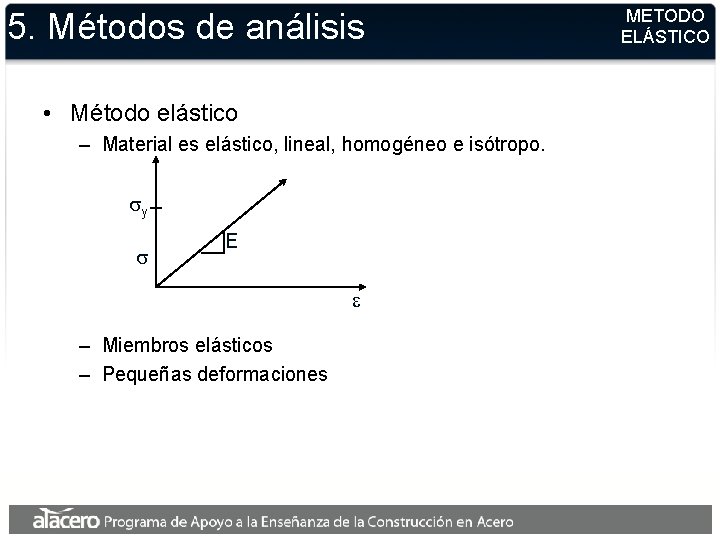 5. Métodos de análisis

METODO ELÁSTICO

• Método elástico
– Material es elástico, lineal, homogéneo e isótropo.

$\sigma_y$
$\sigma$
E
$\varepsilon$

– Miembros elásticos
– Pequeñas deformaciones

alacero Programa de Apoyo a la Enseñanza de la Construcción en Acero